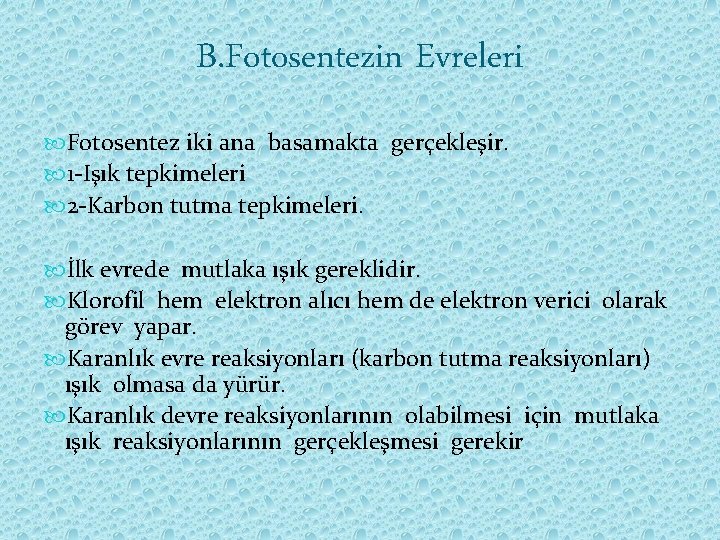 B.Fotosentezin Evreleri

Fotosentez iki ana basamakta gerçekleşir.
1-Işık tepkimeleri
2-Karbon tutma tepkimeleri.

İlk evrede mutlaka ışık gereklidir.
Klorofil hem elektron alıcı hem de elektron verici olarak görev yapar.
Karanlık evre reaksiyonları (karbon tutma reaksiyonları) ışık olmasa da yürür.
Karanlık devre reaksiyonlarının olabilmesi için mutlaka ışık reaksiyonlarının gerçekleşmesi gerekir